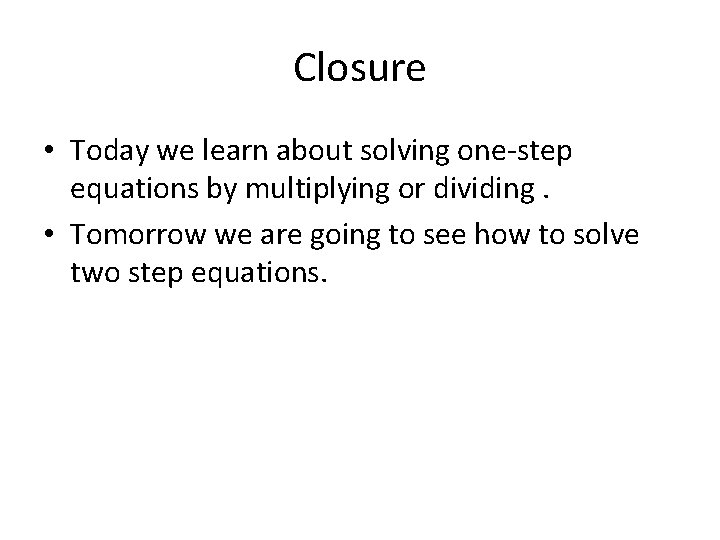 Closure

• Today we learn about solving one-step equations by multiplying or dividing .

• Tomorrow we are going to see how to solve two step equations.